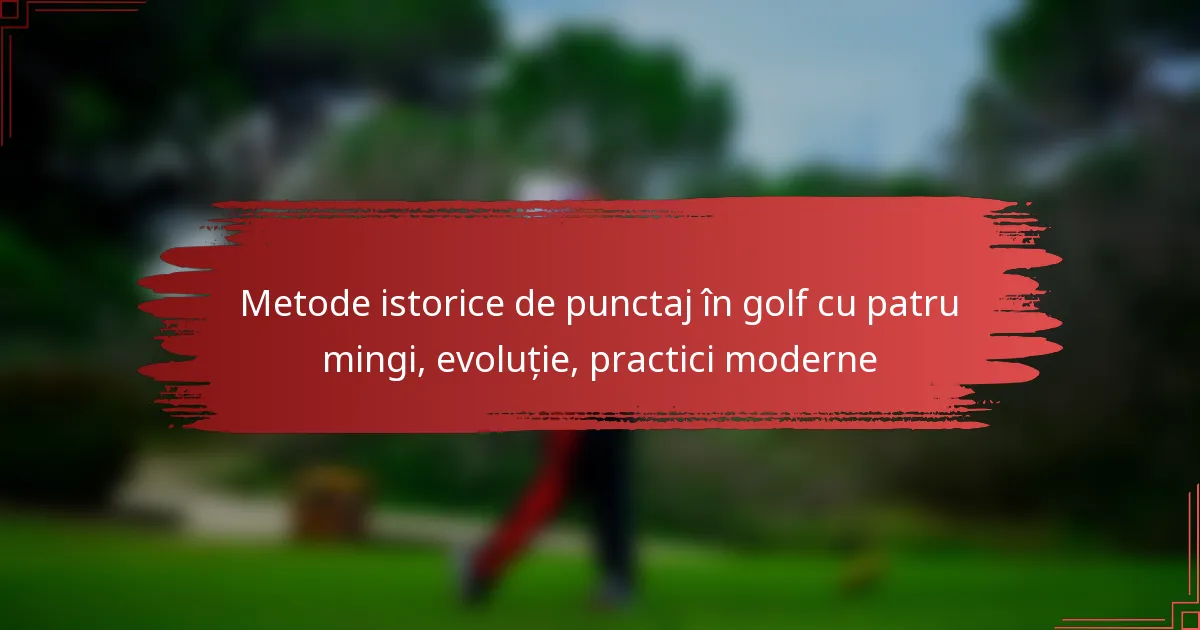 Metode istorice de punctaj în golf cu patru mingi, evoluție, practici moderne